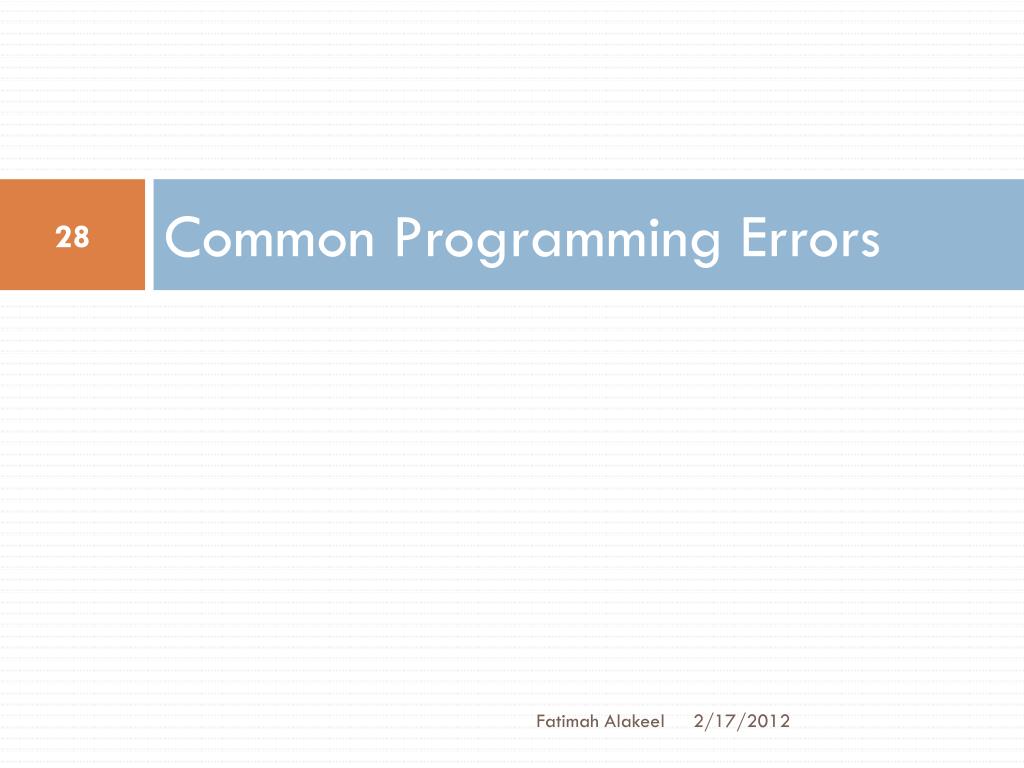 28

Common Programming Errors

Fatimah Alakeel 2/17/2012